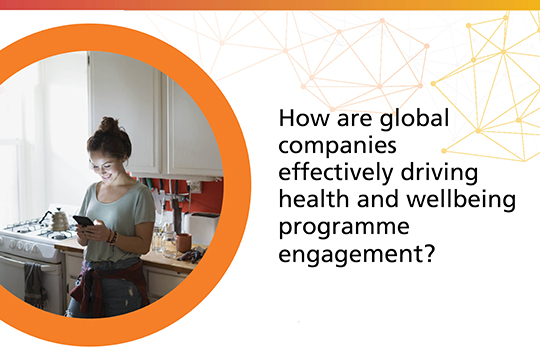 How are global companies effectively driving health and wellbeing programme engagement?